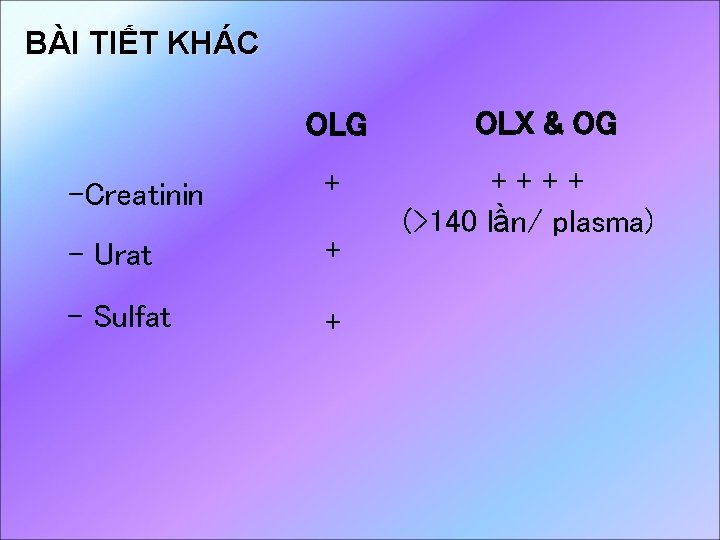 BÀI TIẾT KHÁC

| | OLG | OLX & OG |
|---|---|---|
| -Creatinin | + | + + + + (>140 lần/ plasma) |
| - Urat | + | |
| - Sulfat | + | |